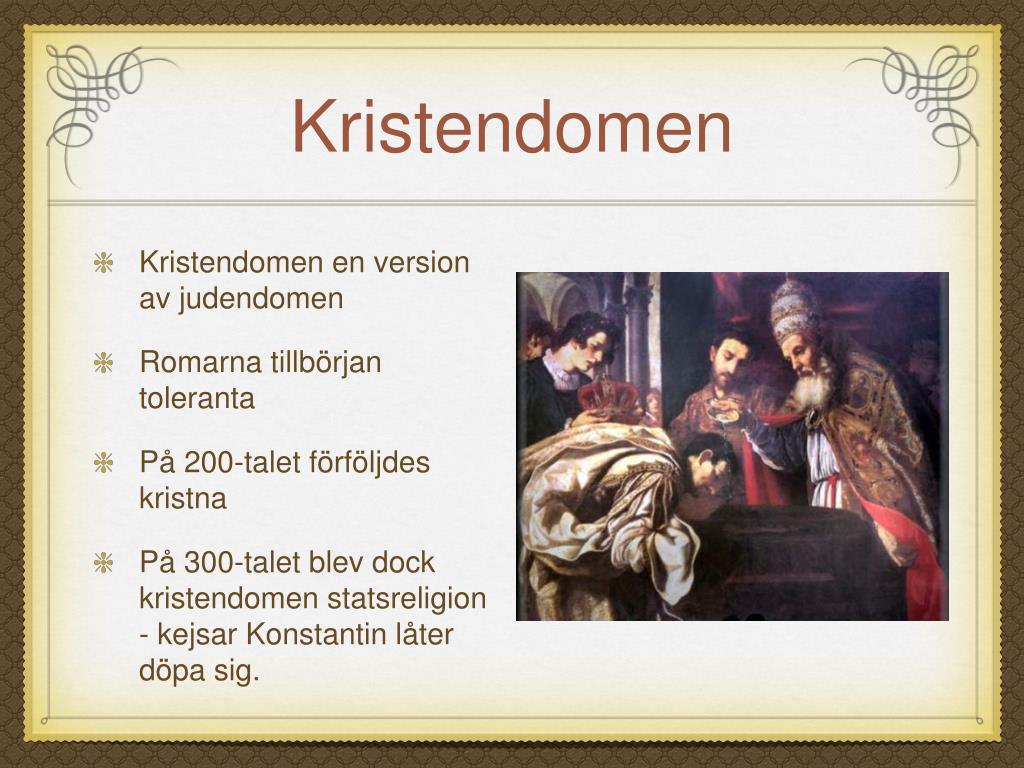 Kristendomen

Kristendomen en version av judendomen

Romarna tillbörjan toleranta

På 200-talet förföljdes kristna

På 300-talet blev dock kristendomen statsreligion - kejsar Konstantin låter döpa sig.